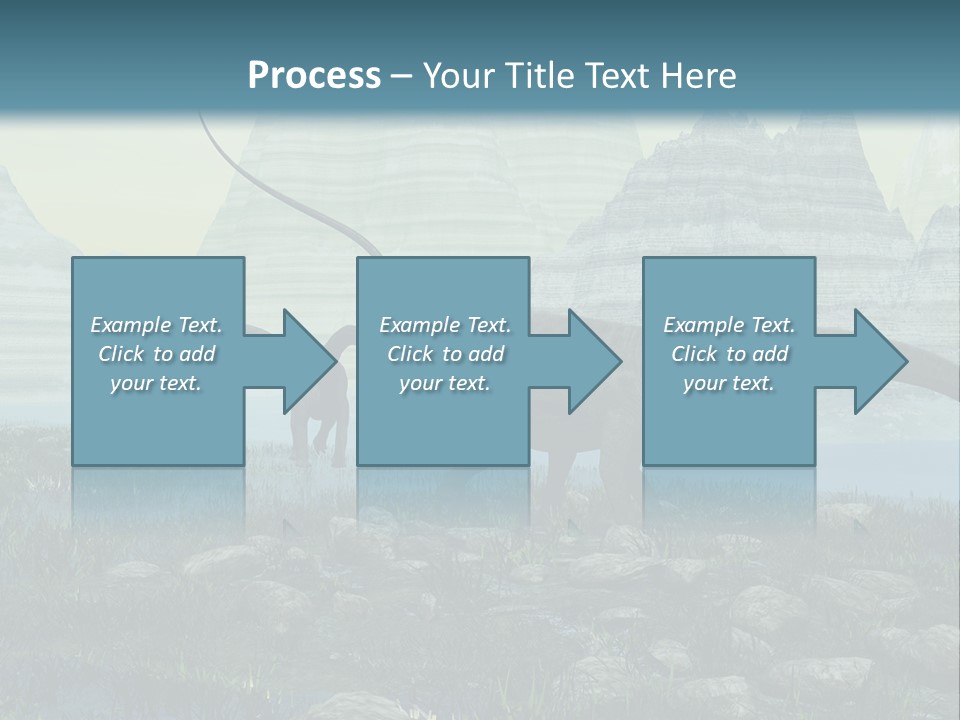 Process – Your Title Text Here

Example Text. Click to add your text.

Example Text. Click to add your text.

Example Text. Click to add your text.